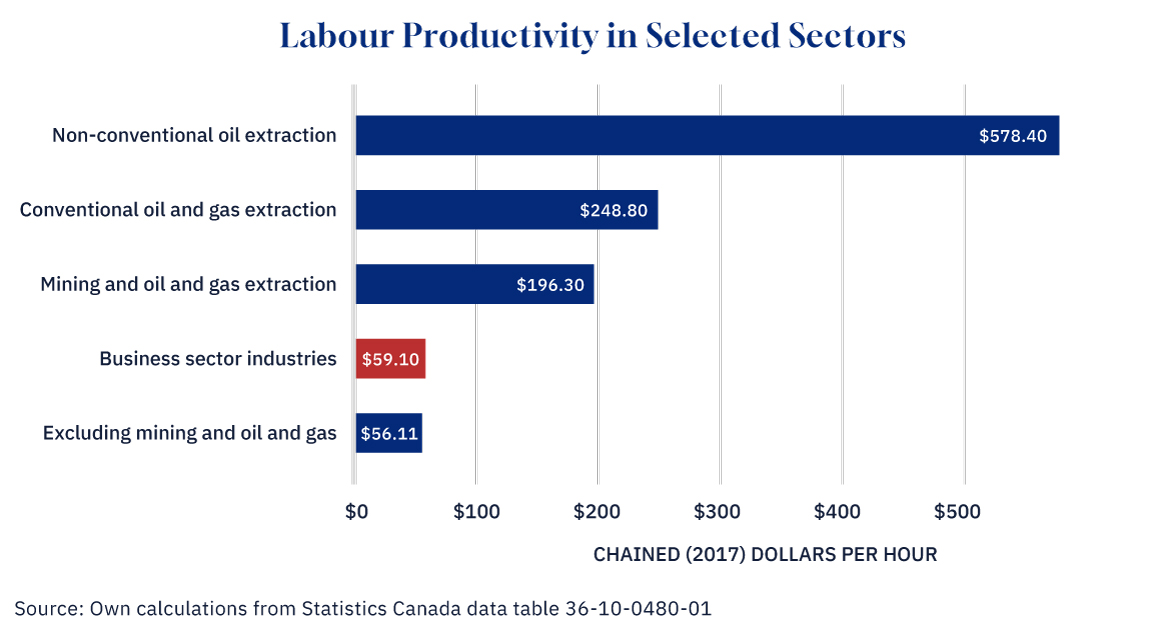 Labour Productivity in Selected Sectors

Non-conventional oil extraction $578.40

Conventional oil and gas extraction $248.80

Mining and oil and gas extraction $196.30

Business sector industries $59.10

Excluding mining and oil and gas $56.11

$0 $100 $200 $300 $400 $500

CHAINED (2017) DOLLARS PER HOUR

Source: Own calculations from Statistics Canada data table 36-10-0480-01